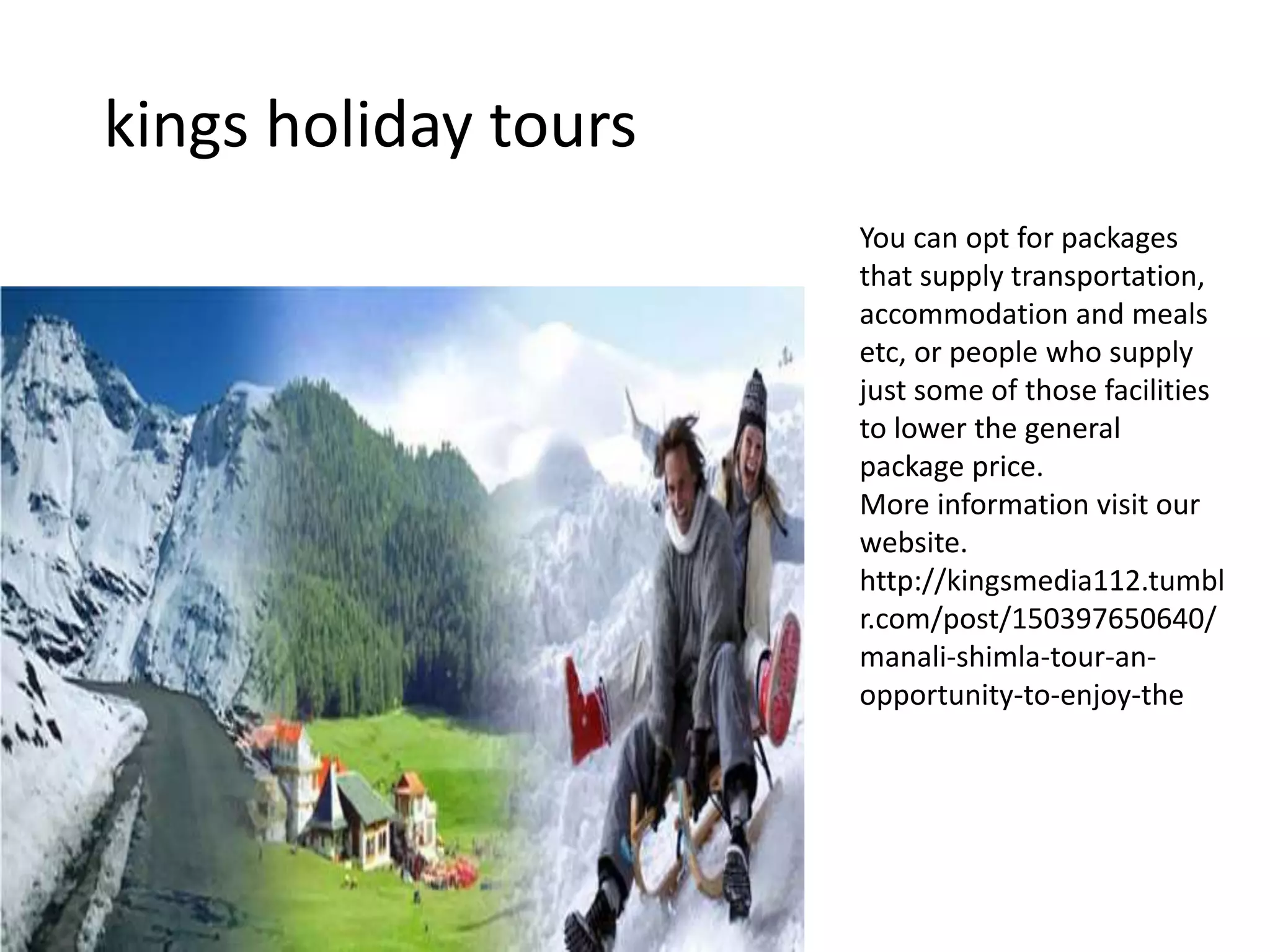 kings holiday tours

You can opt for packages that supply transportation, accommodation and meals etc, or people who supply just some of those facilities to lower the general package price.
More information visit our website.
http://kingsmedia112.tumblr.com/post/150397650640/manali-shimla-tour-an-opportunity-to-enjoy-the